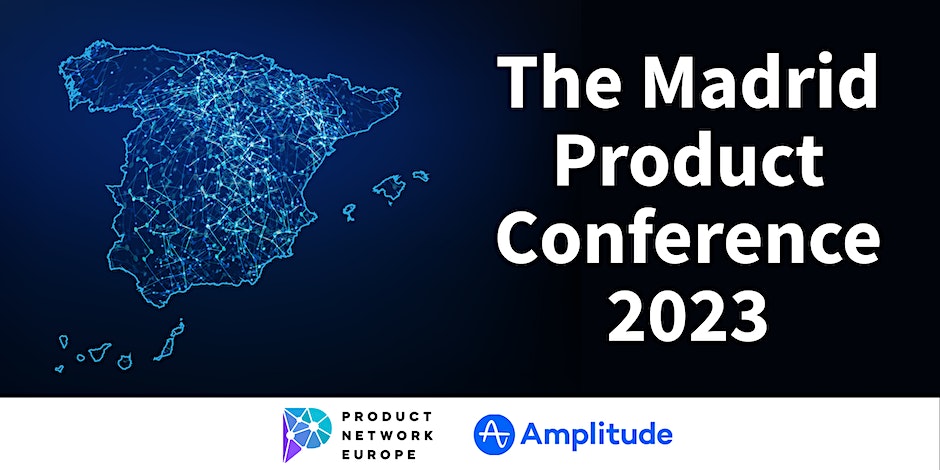 The Madrid Product Conference 2023

PRODUCT NETWORK EUROPE

Amplitude